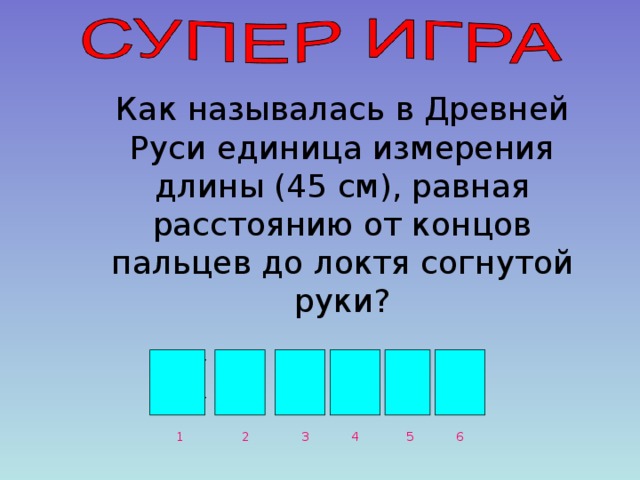 СУПЕР ИГРА

Как называлась в Древней Руси единица измерения длины (45 см), равная расстоянию от концов пальцев до локтя согнутой руки?

1 2 3 4 5 6